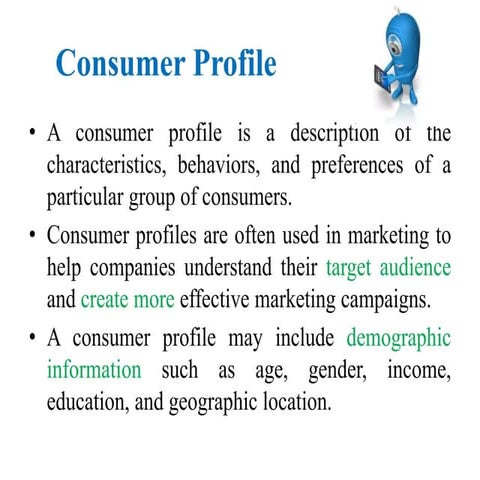 Consumer Profile

• A consumer profile is a description of the characteristics, behaviors, and preferences of a particular group of consumers.

• Consumer profiles are often used in marketing to help companies understand their target audience and create more effective marketing campaigns.

• A consumer profile may include demographic information such as age, gender, income, education, and geographic location.